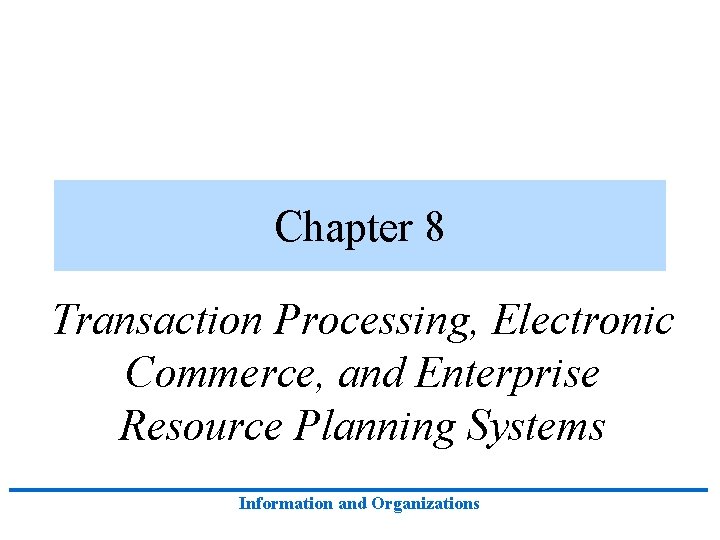 Chapter 8

Transaction Processing, Electronic Commerce, and Enterprise Resource Planning Systems

Information and Organizations